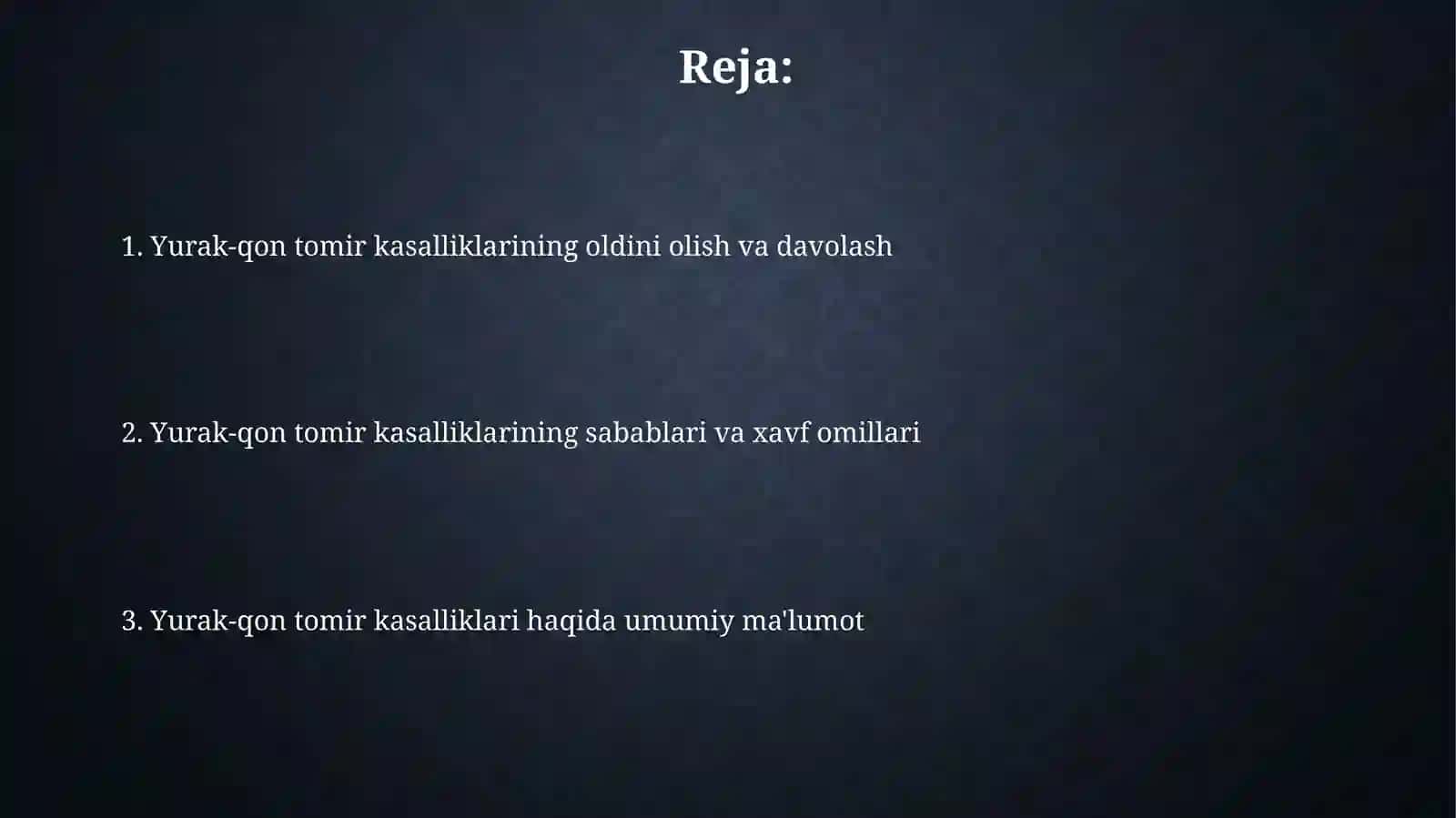 Reja:

1. Yurak-qon tomir kasalliklarining oldini olish va davolash

2. Yurak-qon tomir kasalliklarining sabablari va xavf omillari

3. Yurak-qon tomir kasalliklari haqida umumiy ma'lumot